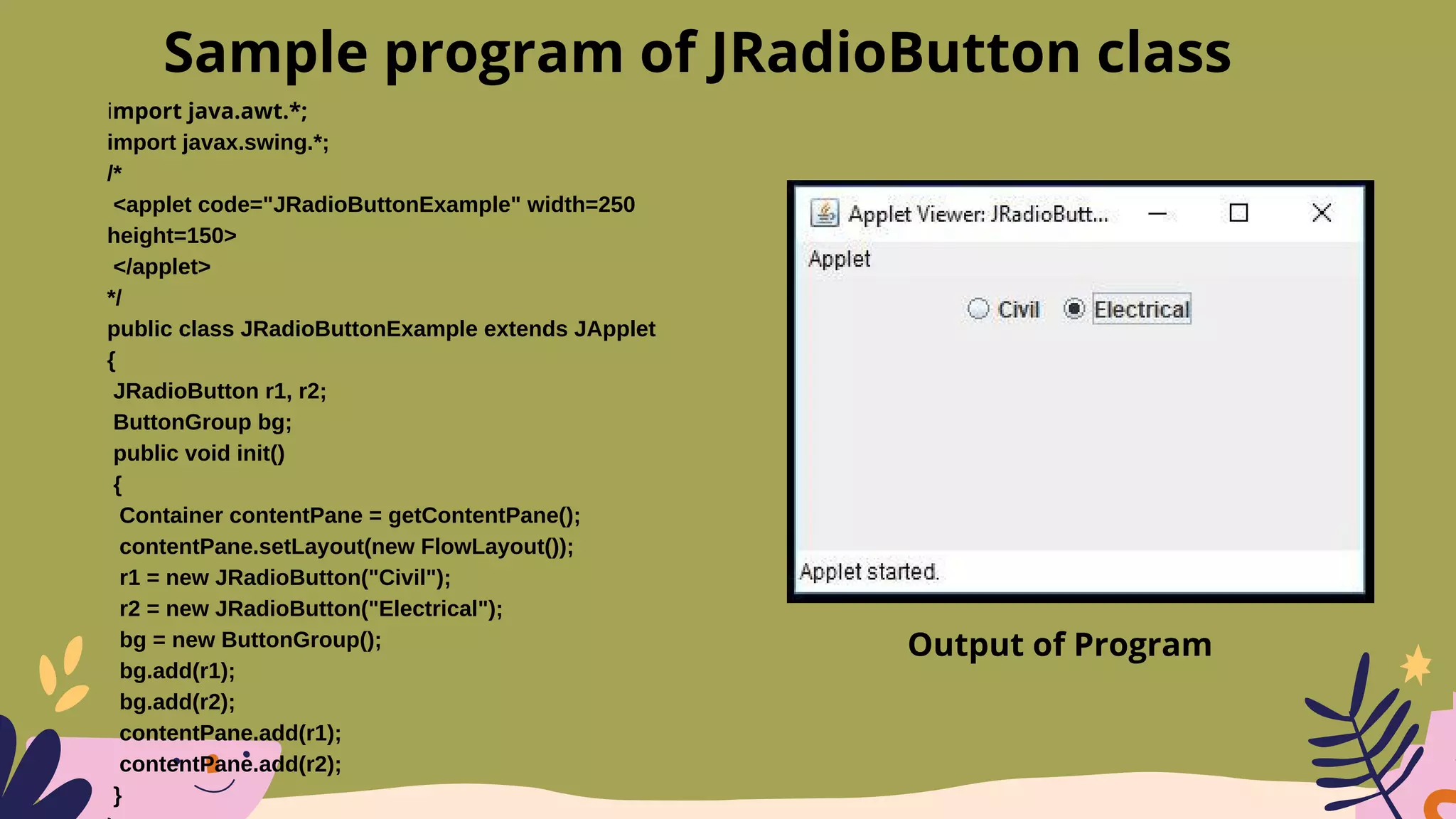 Sample program of JRadioButton class

import java.awt.*;
import javax.swing.*;
/*
<applet code="JRadioButtonExample" width=250 height=150>
</applet>
*/
public class JRadioButtonExample extends JApplet
{
JRadioButton r1, r2;
ButtonGroup bg;
public void init()
{
Container contentPane = getContentPane();
contentPane.setLayout(new FlowLayout());
r1 = new JRadioButton("Civil");
r2 = new JRadioButton("Electrical");
bg = new ButtonGroup();
bg.add(r1);
bg.add(r2);
contentPane.add(r1);
contentPane.add(r2);
}

Applet Viewer: JRadioButt...
Applet
Civil
Electrical
Applet started.

Output of Program